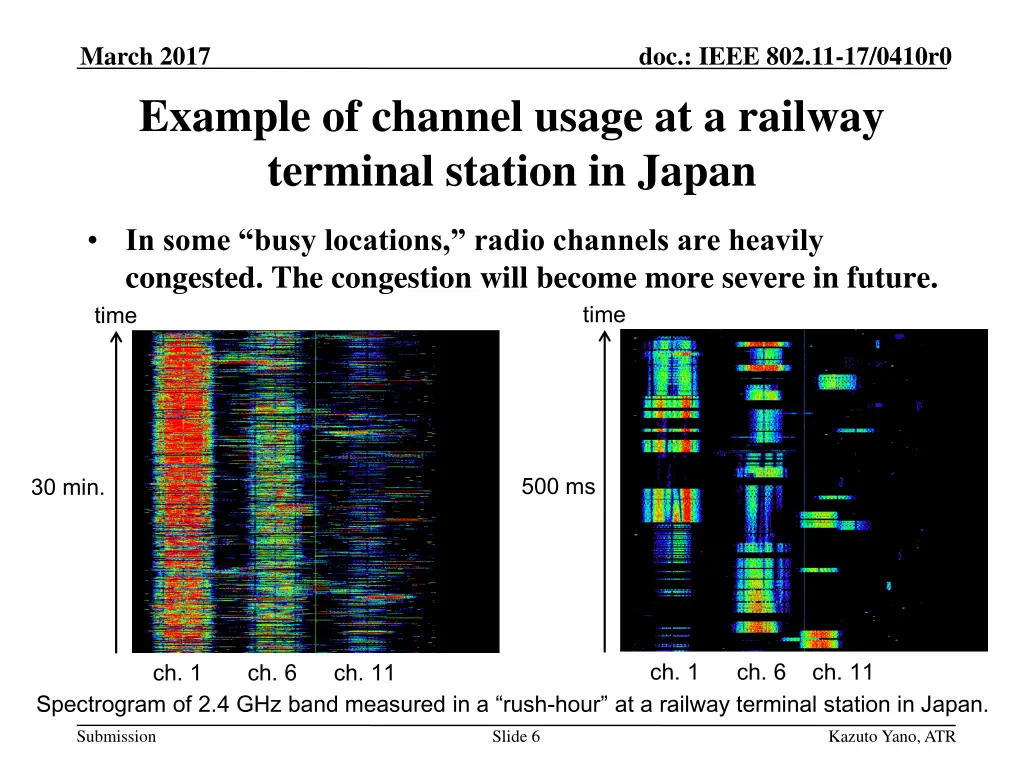 March 2017

doc.: IEEE 802.11-17/0410r0

Example of channel usage at a railway terminal station in Japan

• In some “busy locations,” radio channels are heavily congested. The congestion will become more severe in future.

time

30 min.

ch. 1 ch. 6 ch. 11

time

500 ms

ch. 1 ch. 6 ch. 11

Spectrogram of 2.4 GHz band measured in a “rush-hour” at a railway terminal station in Japan.

Submission

Slide 6

Kazuto Yano, ATR